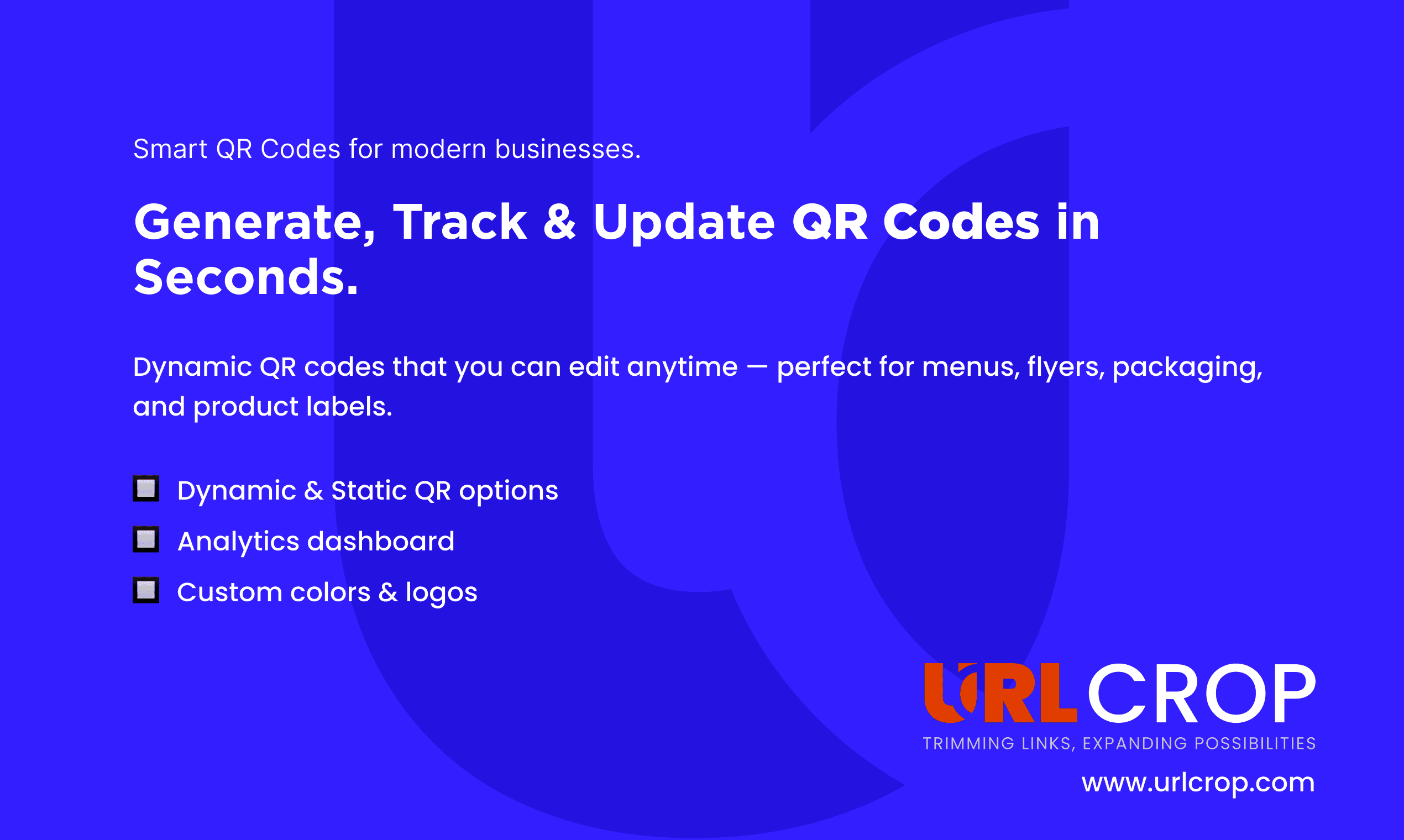 Smart QR Codes for modern businesses.

Generate, Track & Update QR Codes in Seconds.

Dynamic QR codes that you can edit anytime — perfect for menus, flyers, packaging, and product labels.

🔲 Dynamic & Static QR options
🔲 Analytics dashboard
🔲 Custom colors & logos

URLCROP
TRIMMING LINKS, EXPANDING POSSIBILITIES
www.urlcrop.com